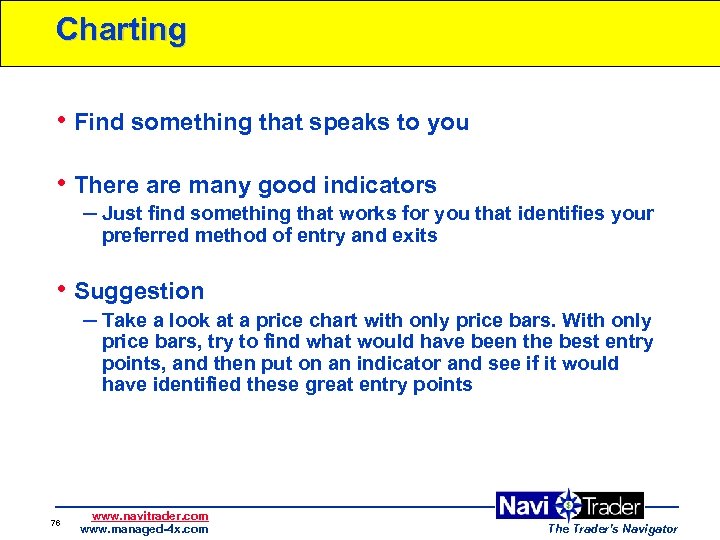 Charting

• Find something that speaks to you

• There are many good indicators
– Just find something that works for you that identifies your preferred method of entry and exits

• Suggestion
– Take a look at a price chart with only price bars. With only price bars, try to find what would have been the best entry points, and then put on an indicator and see if it would have identified these great entry points

76
www.navitrader.com
www.managed-4x.com

Navi Trader
The Trader's Navigator